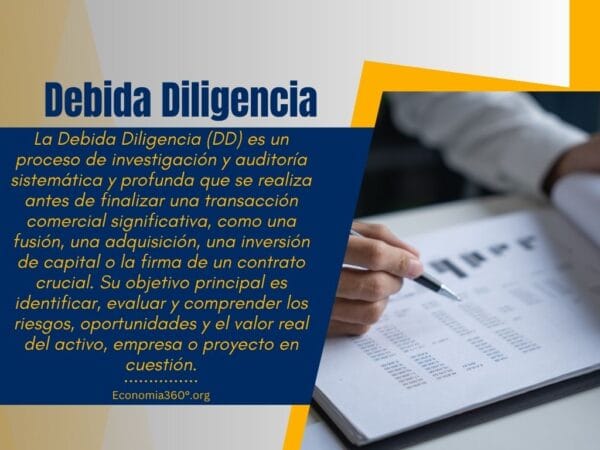 Debida Diligencia

La Debida Diligencia (DD) es un proceso de investigación y auditoría sistemática y profunda que se realiza antes de finalizar una transacción comercial significativa, como una fusión, una adquisición, una inversión de capital o la firma de un contrato crucial. Su objetivo principal es identificar, evaluar y comprender los riesgos, oportunidades y el valor real del activo, empresa o proyecto en cuestión.

Economia360º.org